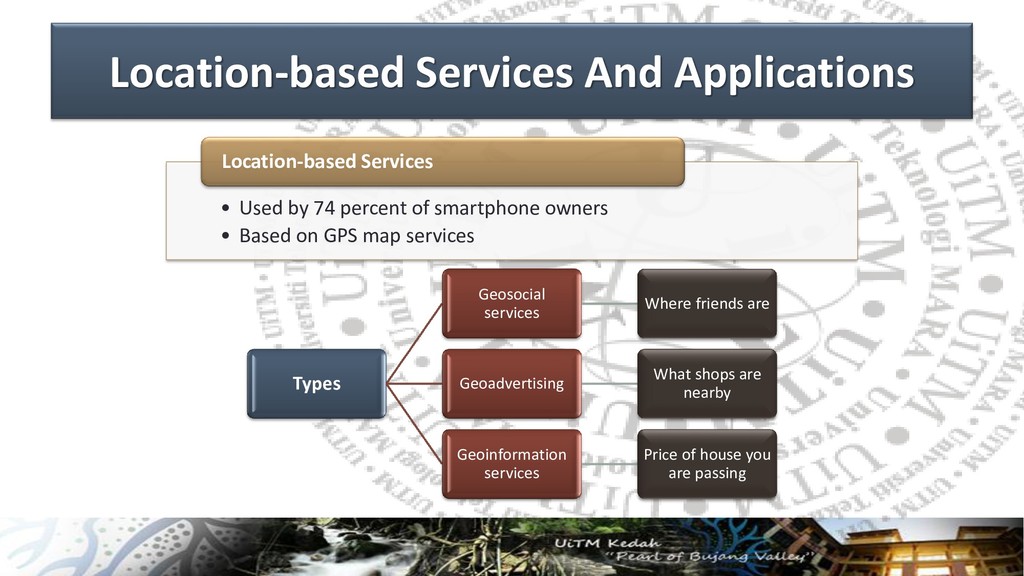 Location-based Services And Applications

Location-based Services

• Used by 74 percent of smartphone owners
• Based on GPS map services

Types

Geosocial services

Where friends are

Geoadvertising

What shops are nearby

Geoinformation services

Price of house you are passing

UiTM Kedah
"Pearl of Bujang Valley"